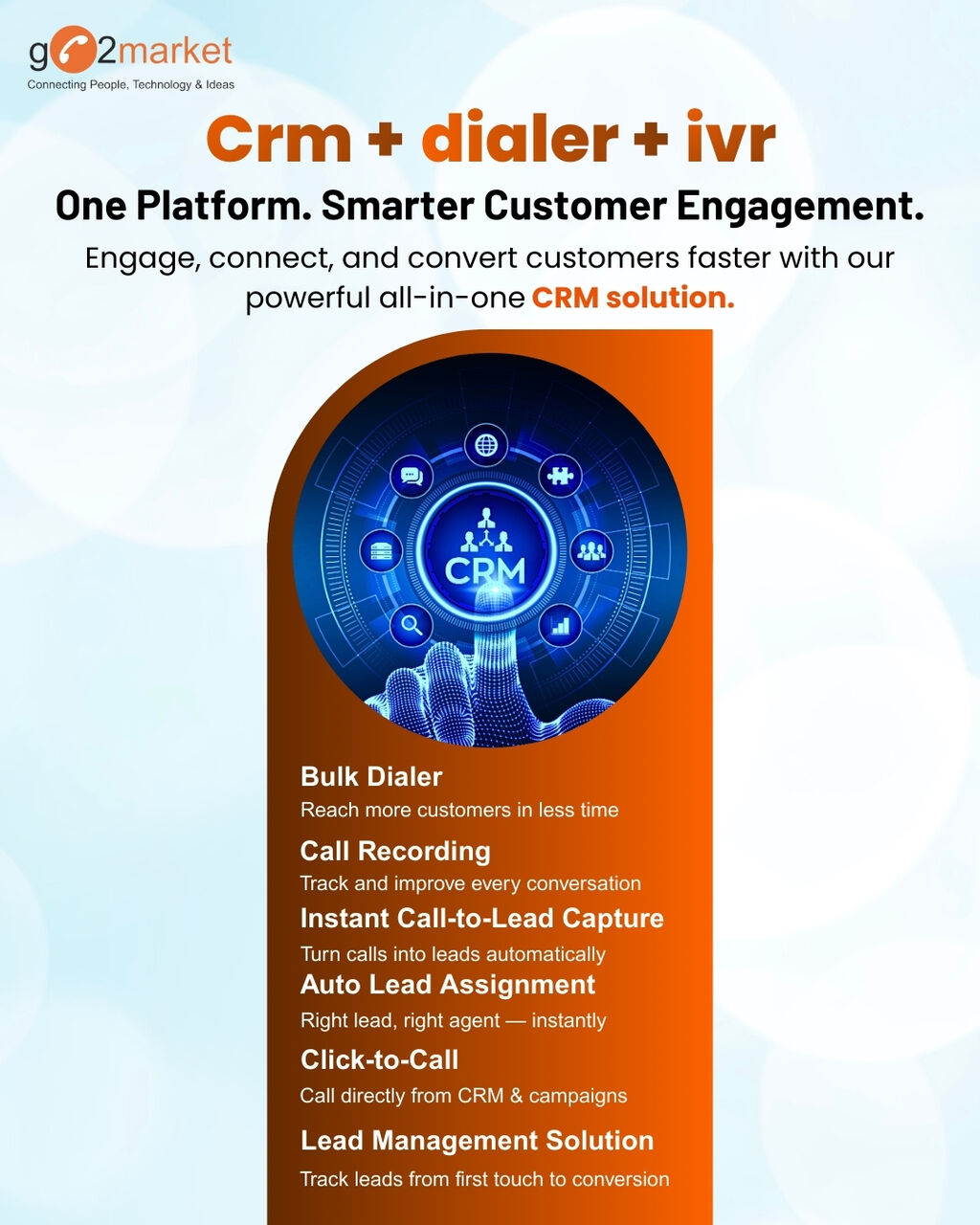 go2market
Connecting People, Technology & Ideas

Crm + dialer + ivr

One Platform. Smarter Customer Engagement.

Engage, connect, and convert customers faster with our powerful all-in-one CRM solution.

CRM

Bulk Dialer
Reach more customers in less time

Call Recording
Track and improve every conversation

Instant Call-to-Lead Capture
Turn calls into leads automatically

Auto Lead Assignment
Right lead, right agent — instantly

Click-to-Call
Call directly from CRM & campaigns

Lead Management Solution
Track leads from first touch to conversion